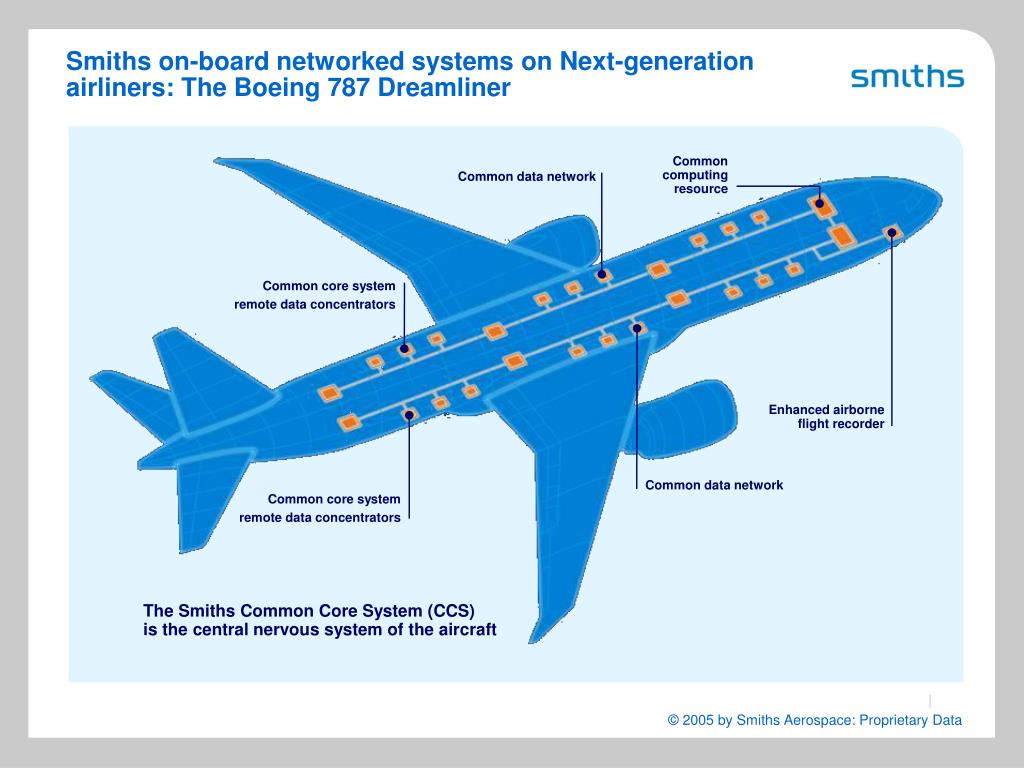 Smiths on-board networked systems on Next-generation airliners: The Boeing 787 Dreamliner

smiths

Common data network

Common computing resource

Common core system remote data concentrators

Enhanced airborne flight recorder

Common data network

Common core system remote data concentrators

The Smiths Common Core System (CCS) is the central nervous system of the aircraft

© 2005 by Smiths Aerospace: Proprietary Data